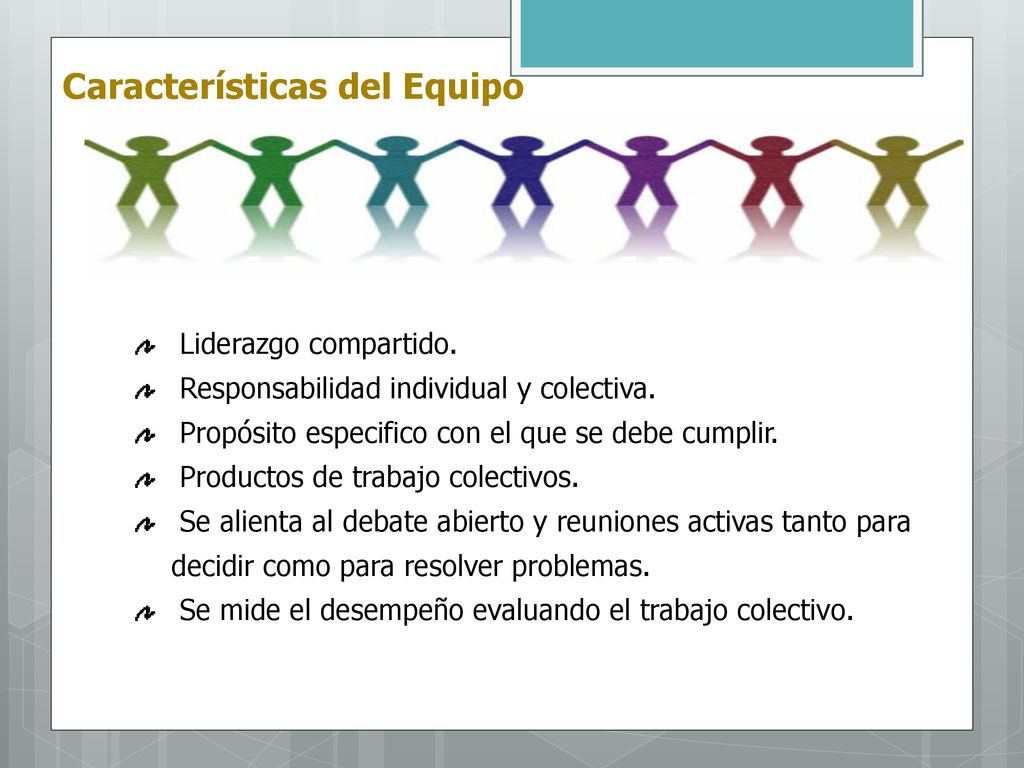 Características del Equipo

Liderazgo compartido.
Responsabilidad individual y colectiva.
Propósito especifico con el que se debe cumplir.
Productos de trabajo colectivos.
Se alienta al debate abierto y reuniones activas tanto para decidir como para resolver problemas.
Se mide el desempeño evaluando el trabajo colectivo.